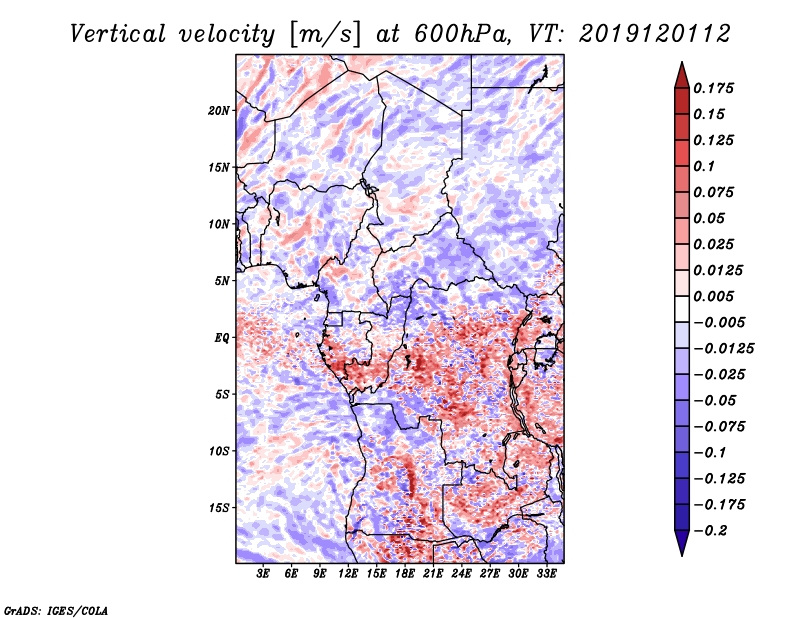 Vertical velocity [m/s] at 600hPa, VT: 2019120112

20N
15N
10N
5N
EQ
5S
10S
15S

3E 6E 9E 12E 15E 18E 21E 24E 27E 30E 33E

0.175
0.15
0.125
0.1
0.075
0.05
0.025
0.0125
0.005
−0.005
−0.0125
−0.025
−0.05
−0.075
−0.1
−0.125
−0.175
−0.2

GrADS: IGES/COLA